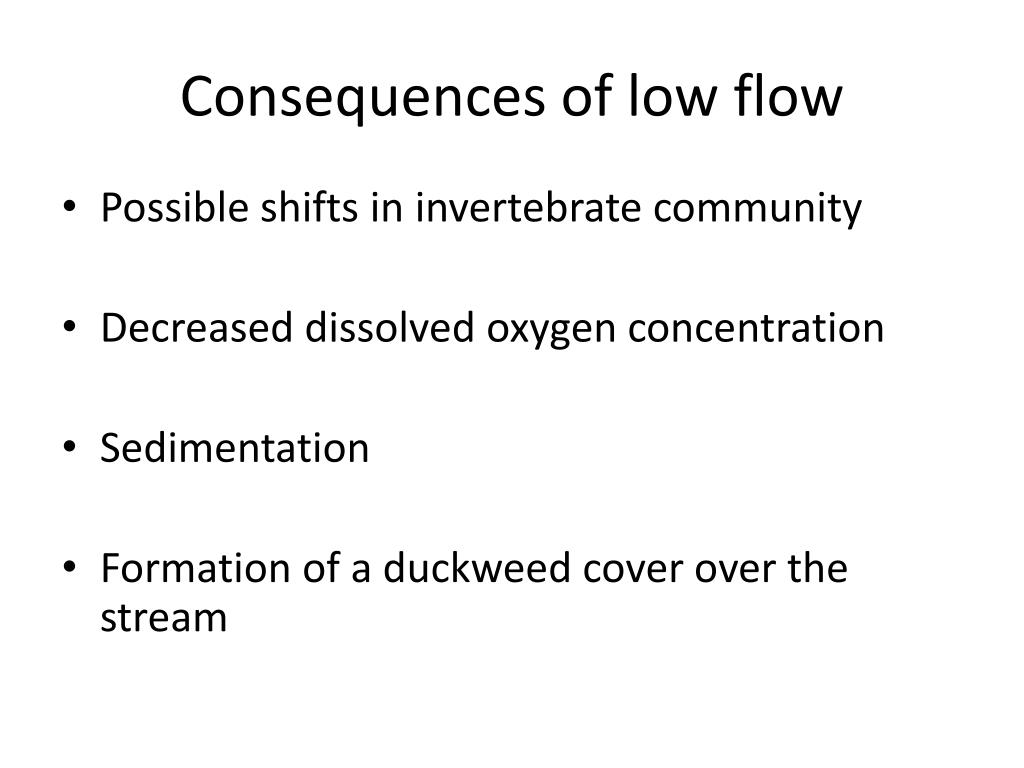 Consequences of low flow

• Possible shifts in invertebrate community

• Decreased dissolved oxygen concentration

• Sedimentation

• Formation of a duckweed cover over the stream